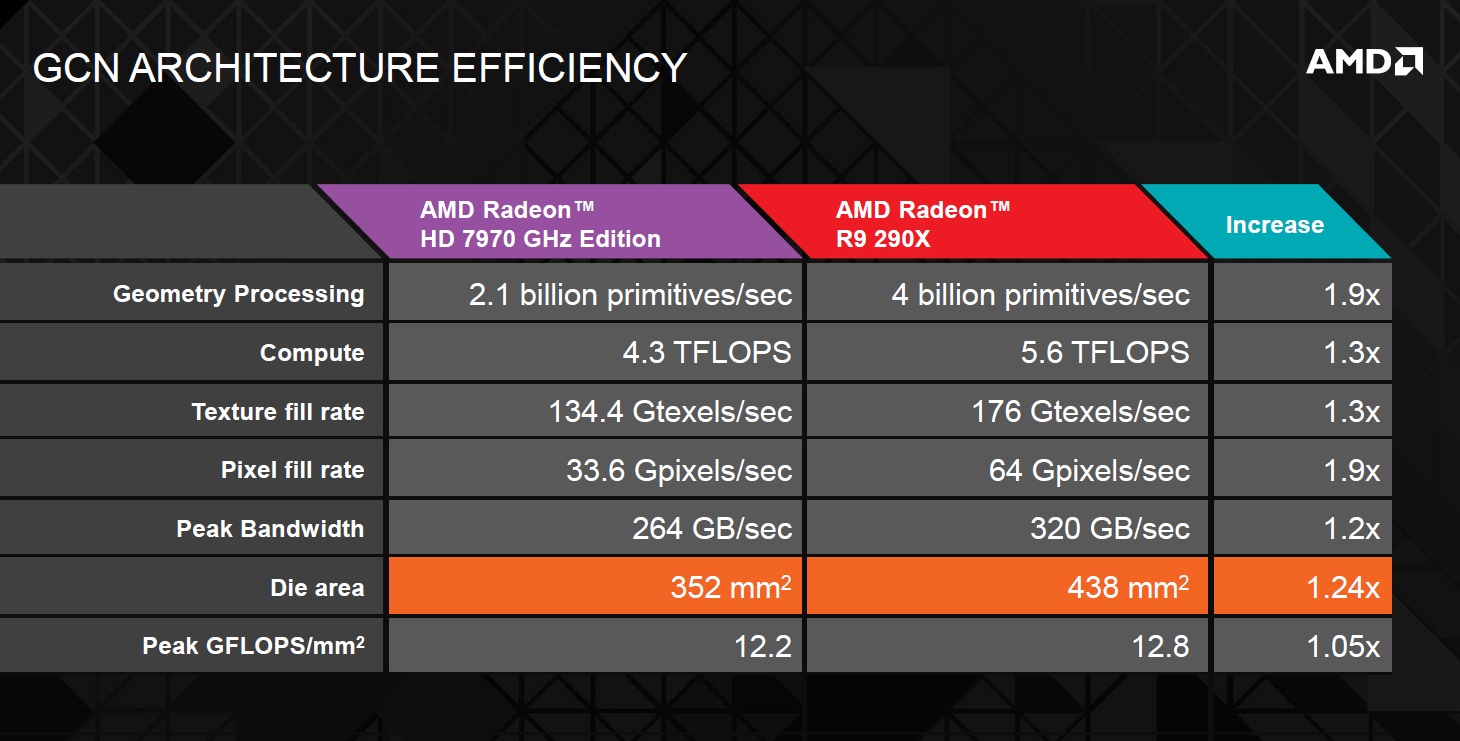 GCN ARCHITECTURE EFFICIENCY

AMD

| | AMD Radeon™ HD 7970 GHz Edition | AMD Radeon™ R9 290X | Increase |
|---|---|---|---|
| Geometry Processing | 2.1 billion primitives/sec | 4 billion primitives/sec | 1.9x |
| Compute | 4.3 TFLOPS | 5.6 TFLOPS | 1.3x |
| Texture fill rate | 134.4 Gtexels/sec | 176 Gtexels/sec | 1.3x |
| Pixel fill rate | 33.6 Gpixels/sec | 64 Gpixels/sec | 1.9x |
| Peak Bandwidth | 264 GB/sec | 320 GB/sec | 1.2x |
| Die area | 352 $mm^2$ | 438 $mm^2$ | 1.24x |
| Peak GFLOPS/$mm^2$ | 12.2 | 12.8 | 1.05x |